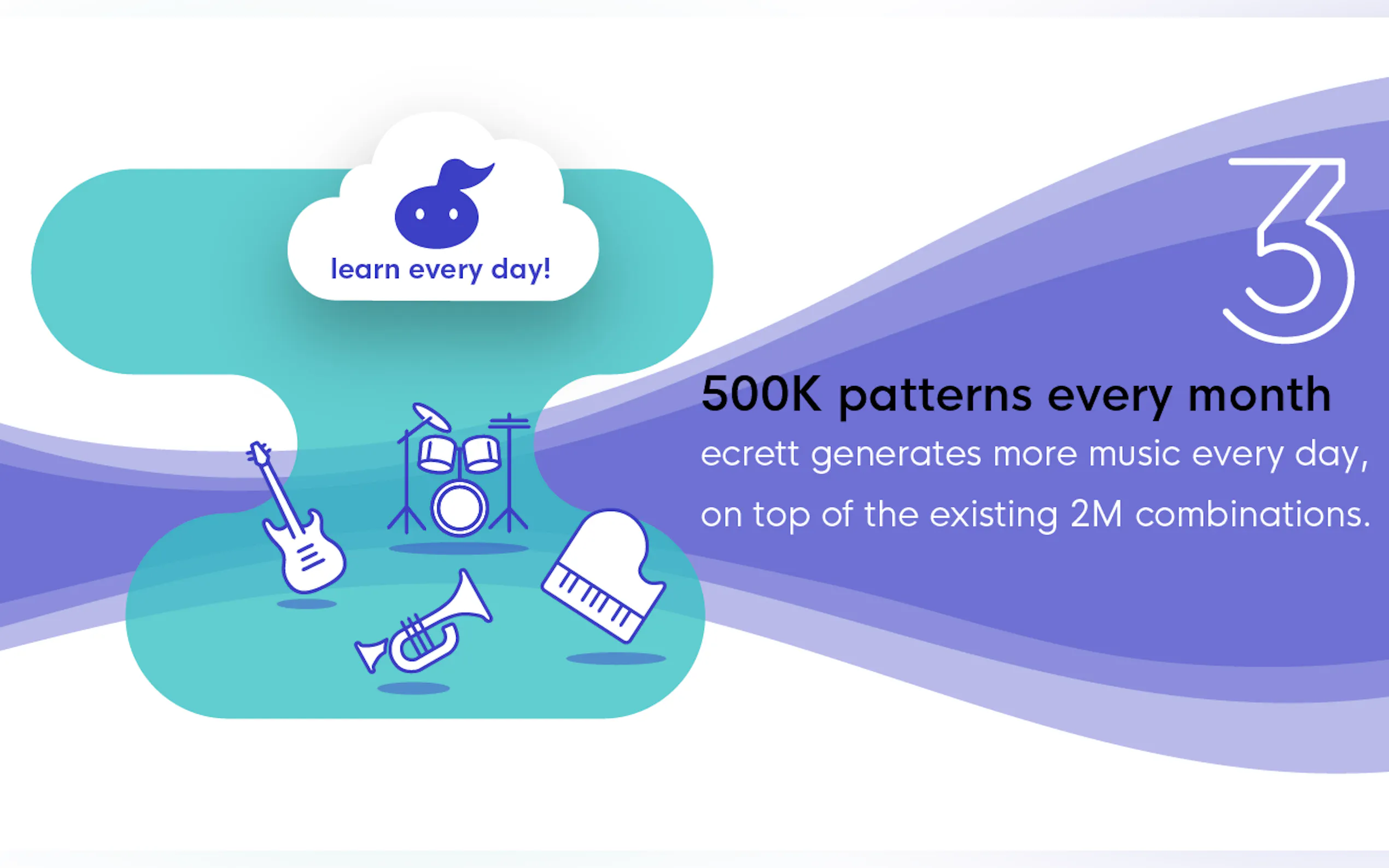 learn every day!

3

500K patterns every month

ecrett generates more music every day, on top of the existing 2M combinations.